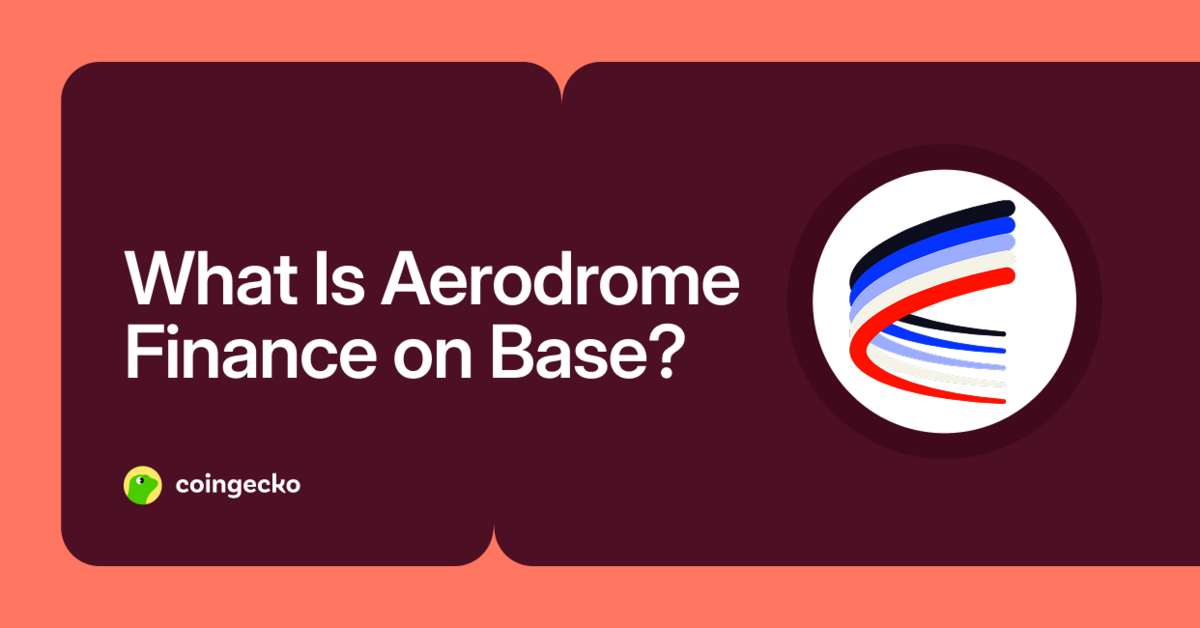 What Is Aerodrome Finance on Base?

coingecko